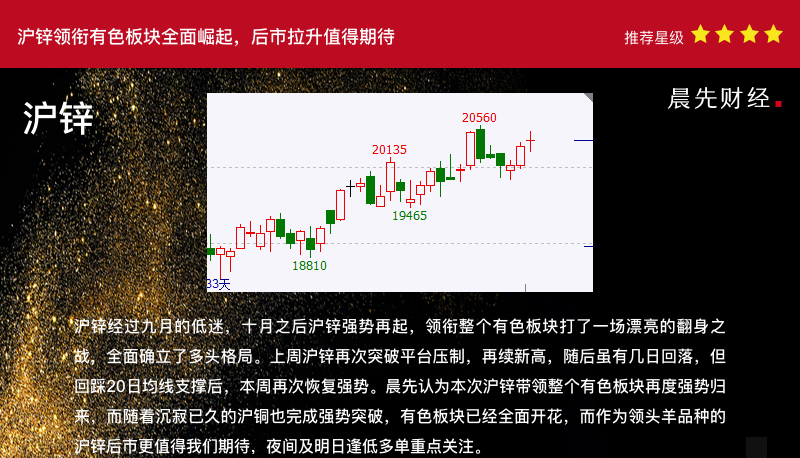 沪锌领衔有色板块全面崛起，后市拉升值得期待

推荐星级

沪锌

晨先财经.

20560

20135

19465

18810

33天

沪锌经过九月的低迷，十月之后沪锌强势再起，领衔整个有色板块打了一场漂亮的翻身之战，全面确立了多头格局。上周沪锌再次突破平台压制，再续新高，随后虽有几日回落，但回踩20日均线支撑后，本周再次恢复强势。晨先认为本次沪锌带领整个有色板块再度强势归来，而随着沉寂已久的沪铜也完成强势突破，有色板块已经全面开花，而作为领头羊品种的沪锌后市更值得我们期待，夜间及明日逢低多单重点关注。